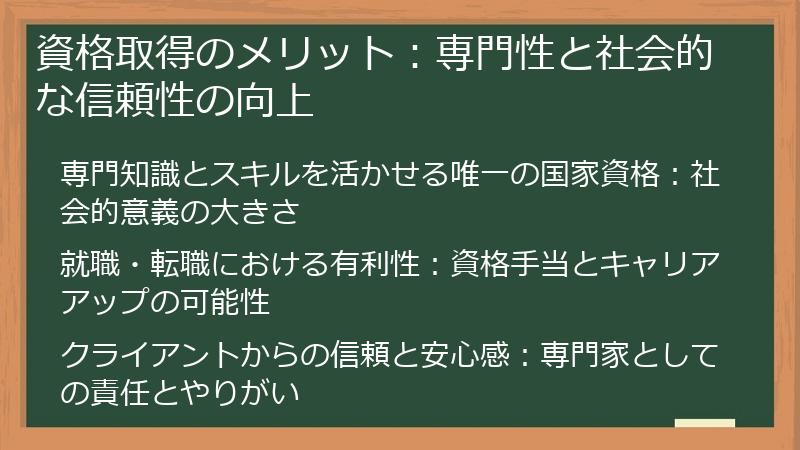 資格取得のメリット：専門性と社会的な信頼性の向上

専門知識とスキルを活かせる唯一の国家資格：社会的意義の大きさ

就職・転職における有利性：資格手当とキャリアアップの可能性

クライアントからの信頼と安心感：専門家としての責任とやりがい